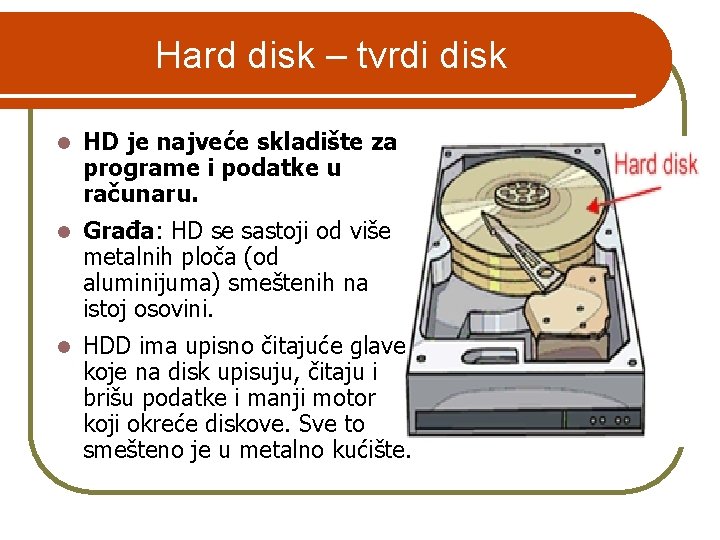 Hard disk – tvrdi disk

HD je najveće skladište za programe i podatke u računaru.

Građa: HD se sastoji od više metalnih ploča (od aluminijuma) smeštenih na istoj osovini.

HDD ima upisno čitajuće glave koje na disk upisuju, čitaju i brišu podatke i manji motor koji okreće diskove. Sve to smešteno je u metalno kućište.

Hard disk